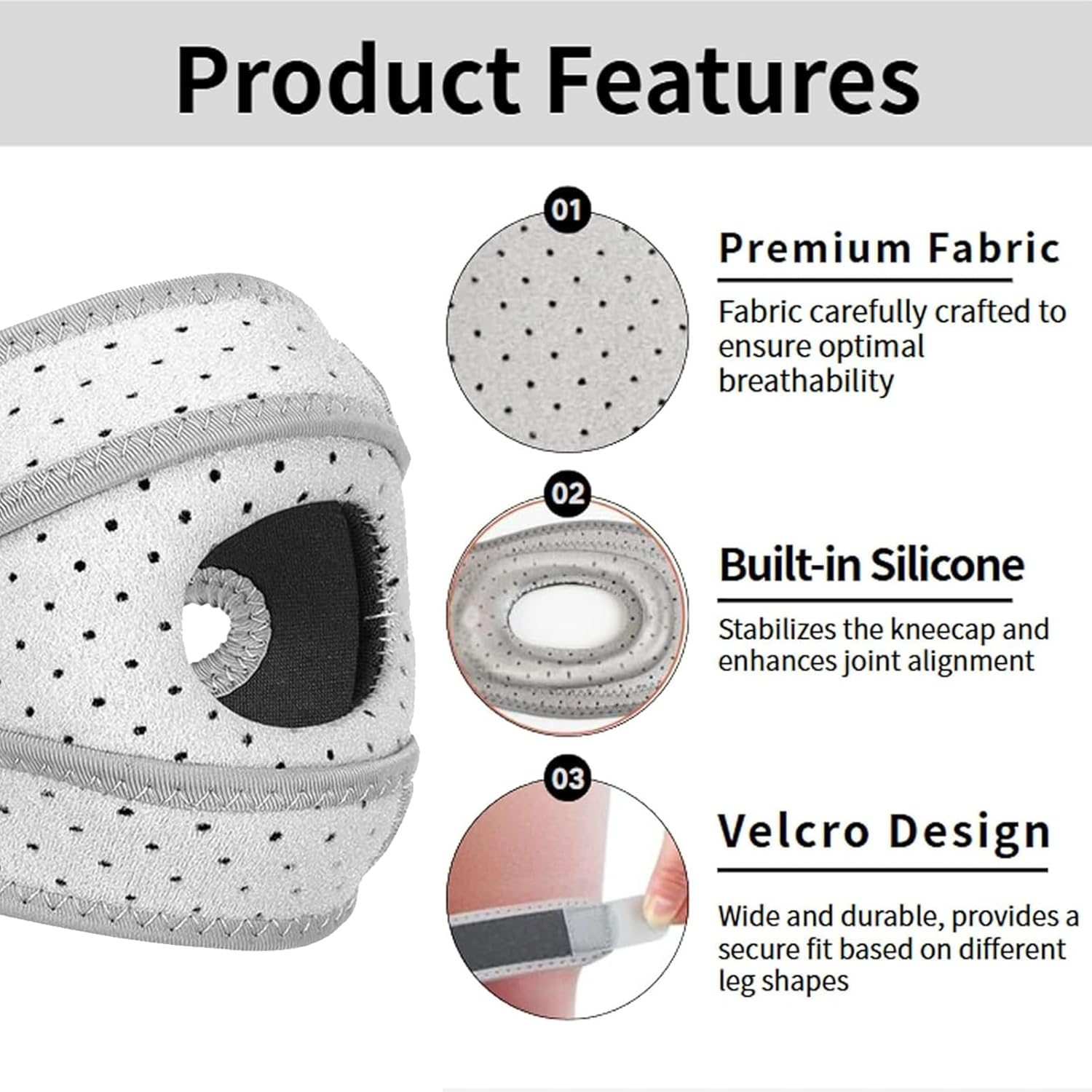 Product Features

01

Premium Fabric

Fabric carefully crafted to ensure optimal breathability

02

Built-in Silicone

Stabilizes the kneecap and enhances joint alignment

03

Velcro Design

Wide and durable, provides a secure fit based on different leg shapes